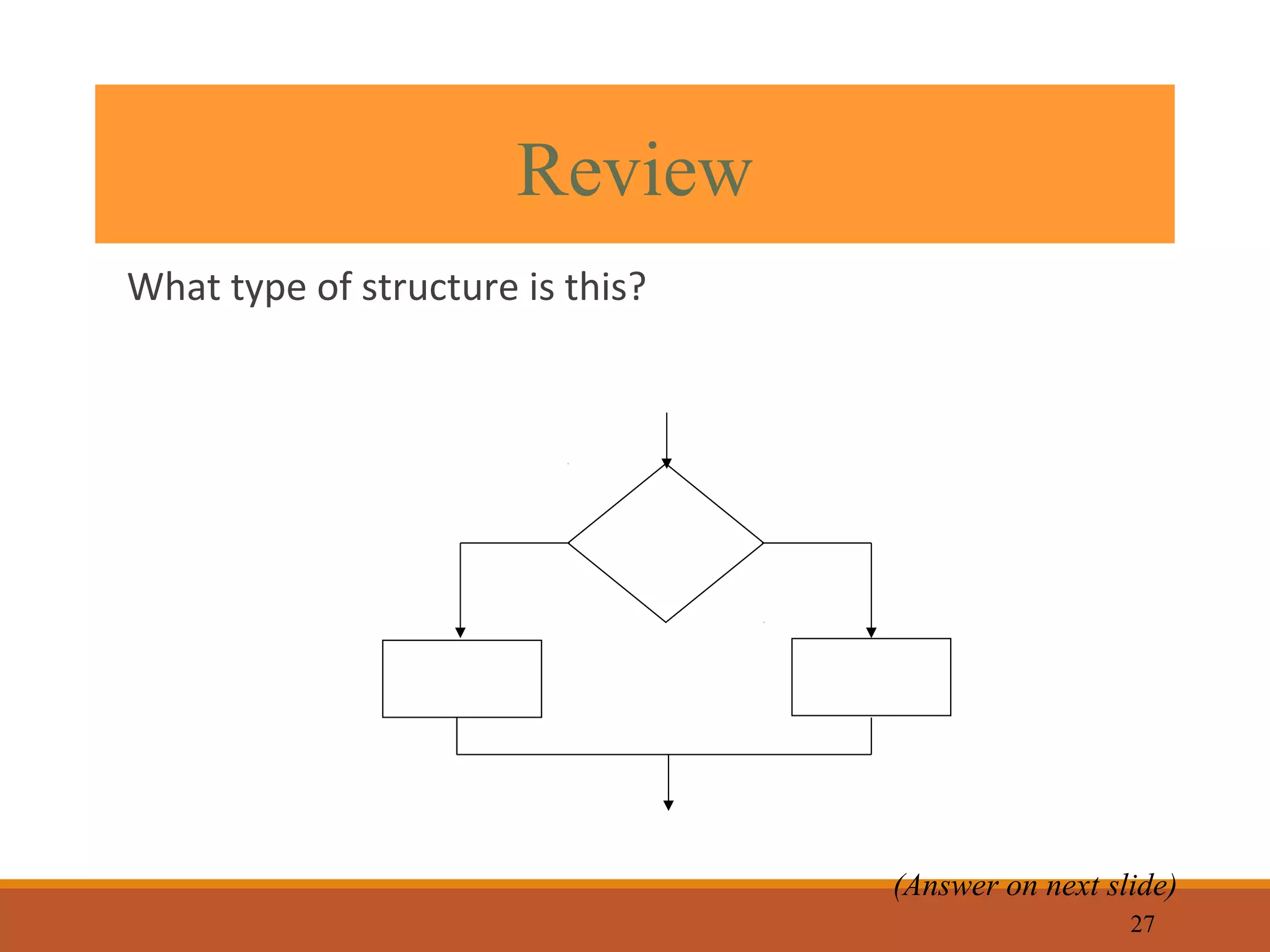 Review

What type of structure is this?

(Answer on next slide)

27